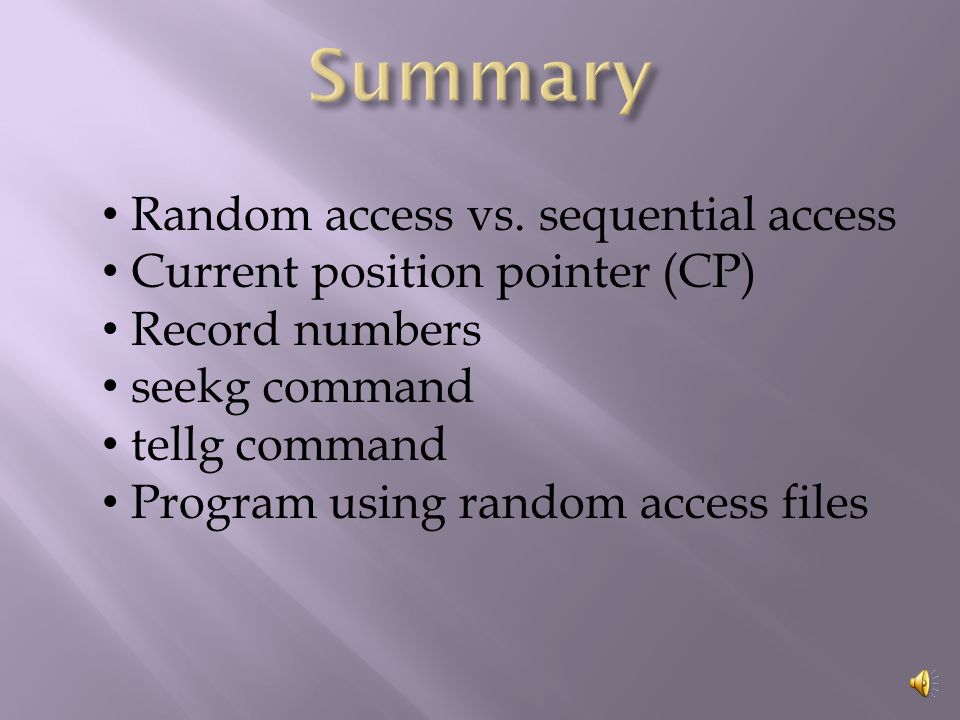 Summary

• Random access vs. sequential access
• Current position pointer (CP)
• Record numbers
• seekg command
• tellg command
• Program using random access files